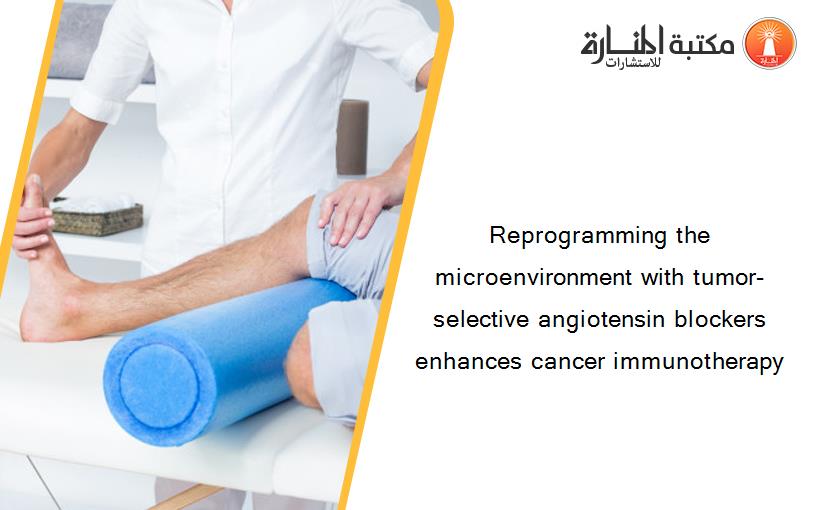 مكتبة المنارة للاستشارات

Reprogramming the microenvironment with tumor-selective angiotensin blockers enhances cancer immunotherapy